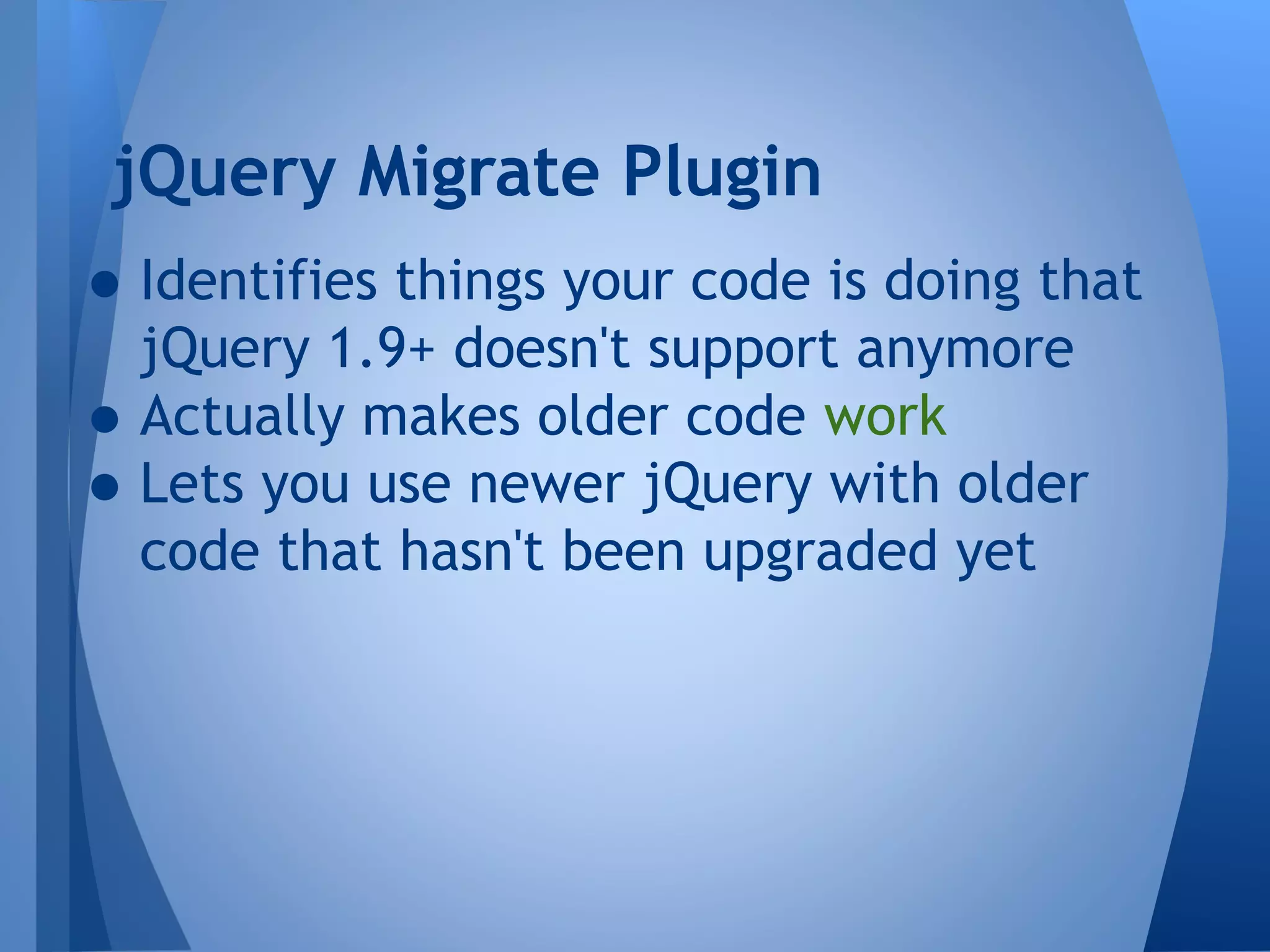 jQuery Migrate Plugin

● Identifies things your code is doing that jQuery 1.9+ doesn't support anymore
● Actually makes older code work
● Lets you use newer jQuery with older code that hasn't been upgraded yet